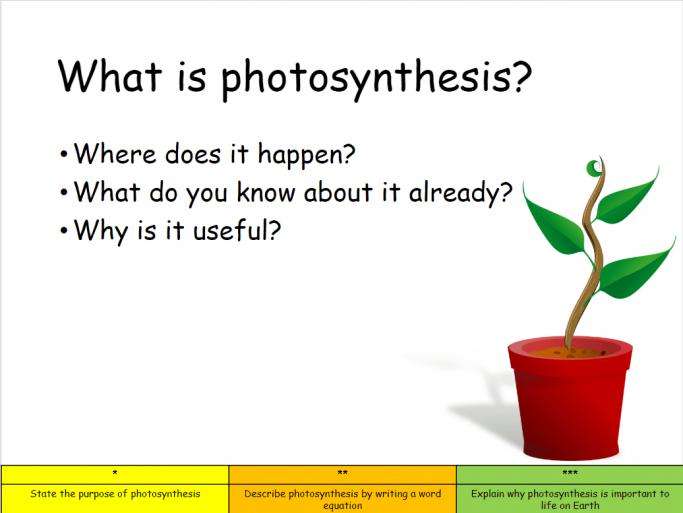 What is photosynthesis?

• Where does it happen?
• What do you know about it already?
• Why is it useful?

| * | ** | *** |
|---|---|---|
| State the purpose of photosynthesis | Describe photosynthesis by writing a word equation | Explain why photosynthesis is important to life on Earth |